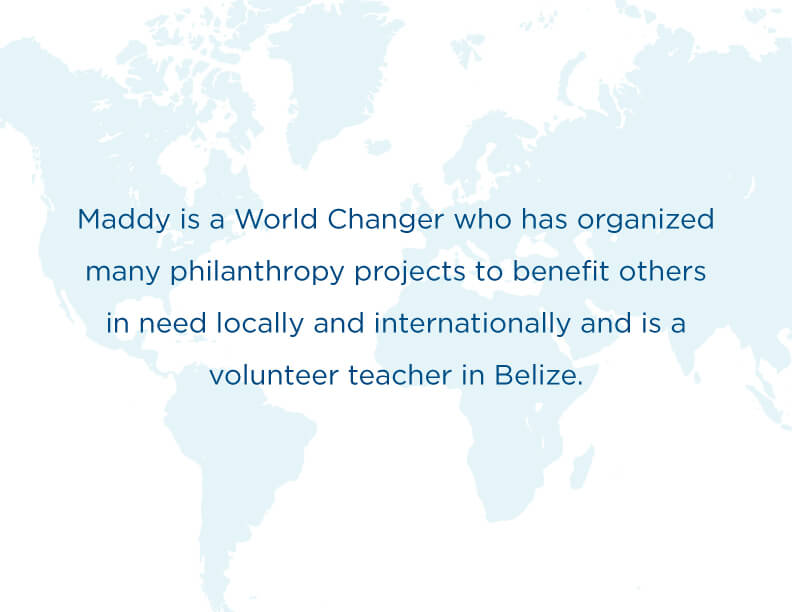 Maddy is a World Changer who has organized many philanthropy projects to benefit others in need locally and internationally and is a volunteer teacher in Belize.